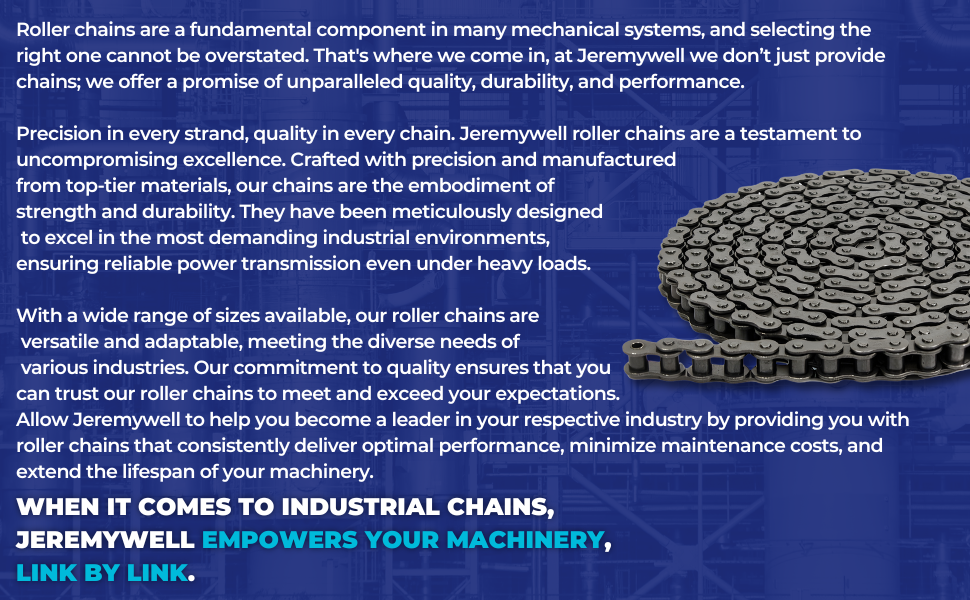 Roller chains are a fundamental component in many mechanical systems, and selecting the right one cannot be overstated. That's where we come in, at Jeremywell we don't just provide chains; we offer a promise of unparalleled quality, durability, and performance.

Precision in every strand, quality in every chain. Jeremywell roller chains are a testament to uncompromising excellence. Crafted with precision and manufactured from top-tier materials, our chains are the embodiment of strength and durability. They have been meticulously designed to excel in the most demanding industrial environments, ensuring reliable power transmission even under heavy loads.

With a wide range of sizes available, our roller chains are versatile and adaptable, meeting the diverse needs of various industries. Our commitment to quality ensures that you can trust our roller chains to meet and exceed your expectations. Allow Jeremywell to help you become a leader in your respective industry by providing you with roller chains that consistently deliver optimal performance, minimize maintenance costs, and extend the lifespan of your machinery.

WHEN IT COMES TO INDUSTRIAL CHAINS, JEREMYWELL EMPOWERS YOUR MACHINERY, LINK BY LINK.